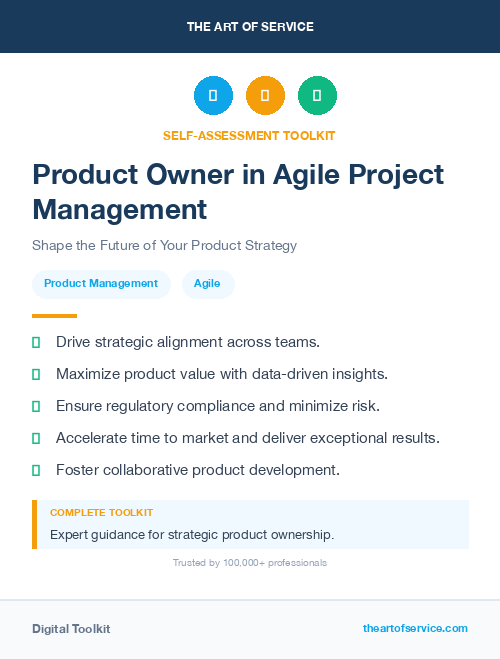 THE ART OF SERVICE

SELF-ASSESSMENT TOOLKIT

Product Owner in Agile Project Management

Shape the Future of Your Product Strategy

Product Management

Agile

Drive strategic alignment across teams.

Maximize product value with data-driven insights.

Ensure regulatory compliance and minimize risk.

Accelerate time to market and deliver exceptional results.

Foster collaborative product development.

COMPLETE TOOLKIT

Expert guidance for strategic product ownership.

Trusted by 100,000+ professionals

Digital Toolkit

theartofservice.com